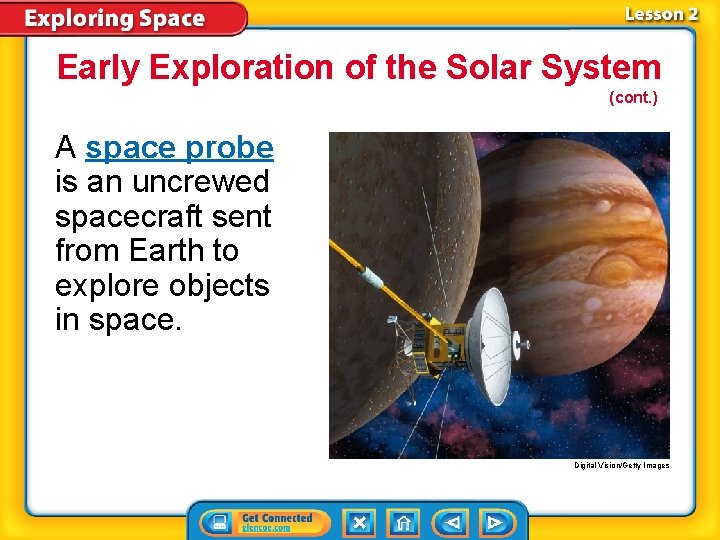 Exploring Space

Lesson 2

Early Exploration of the Solar System

(cont.)

A space probe is an uncrewed spacecraft sent from Earth to explore objects in space.

Digital Vision/Getty Images

Get Connected
glencoe.com